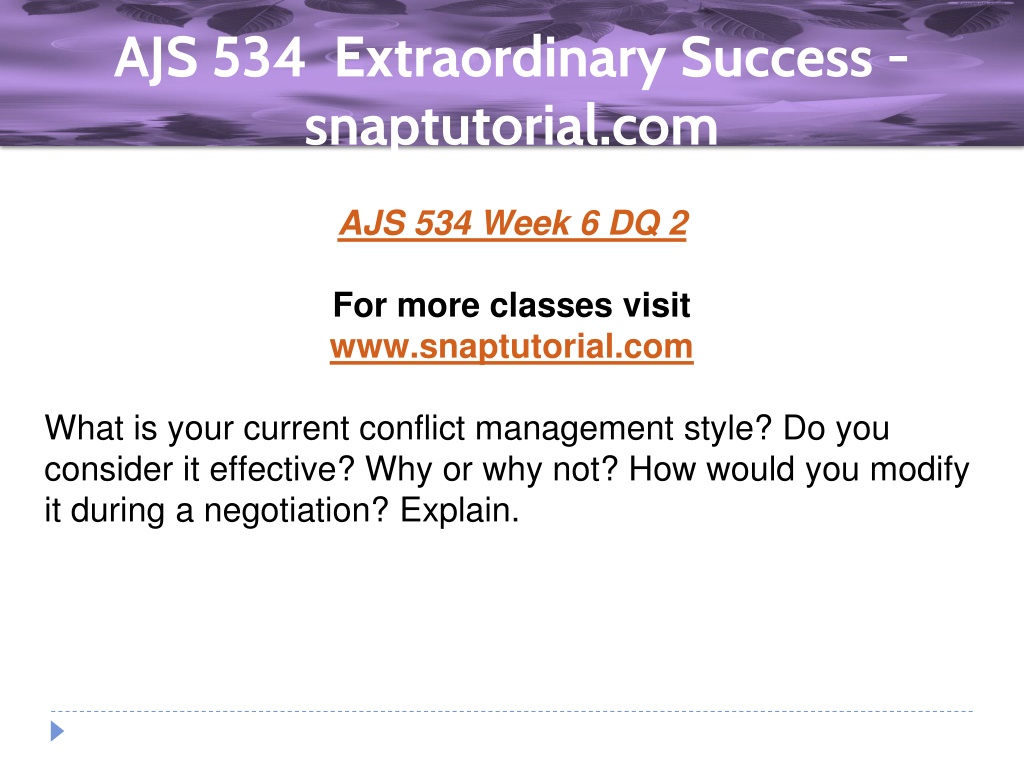 AJS 534 Extraordinary Success - snaptutorial.com

AJS 534 Week 6 DQ 2

For more classes visit
www.snaptutorial.com

What is your current conflict management style? Do you consider it effective? Why or why not? How would you modify it during a negotiation? Explain.